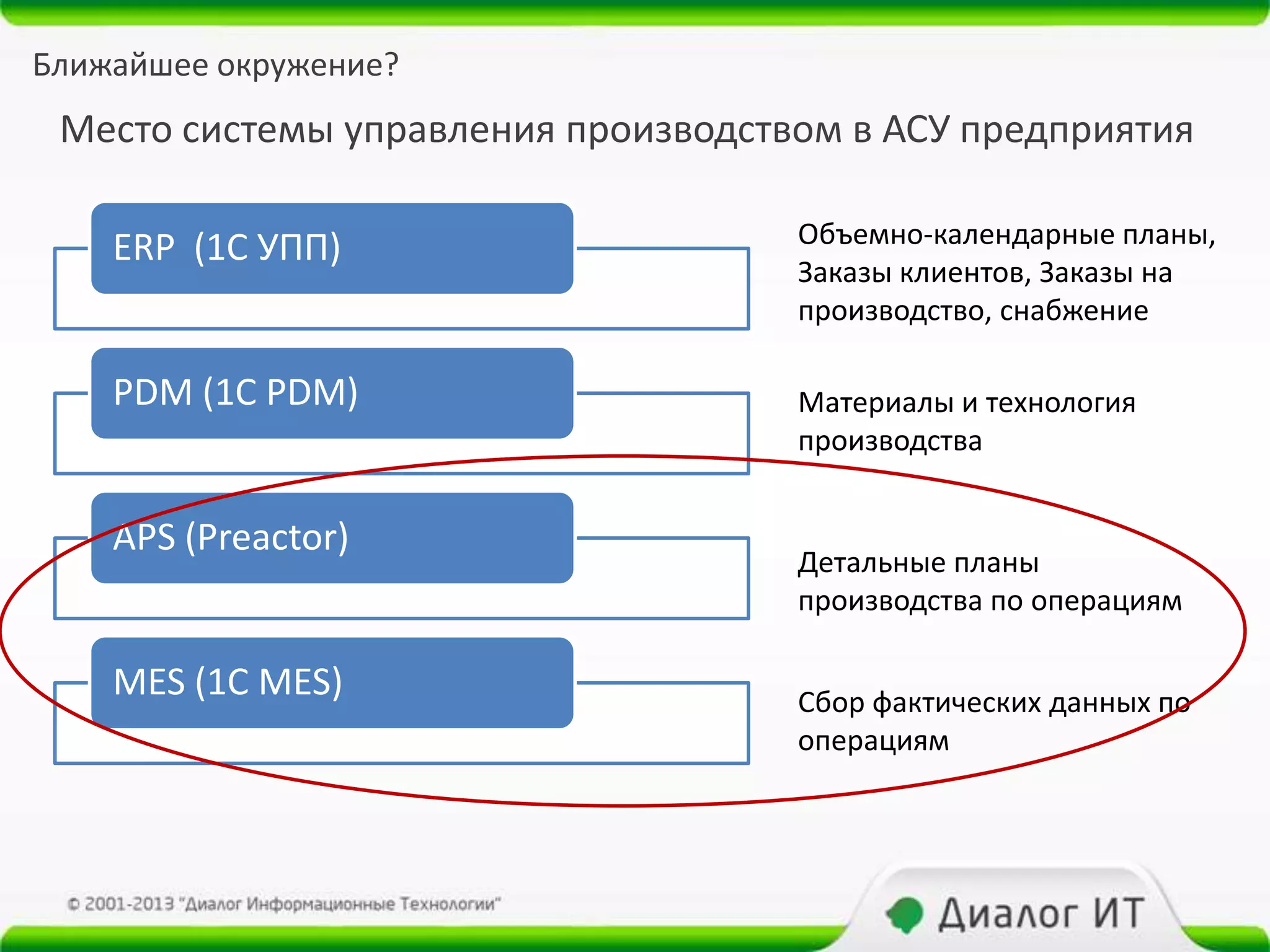 Ближайшее окружение?

Место системы управления производством в АСУ предприятия

ERP (1С УПП)

Объемно-календарные планы, Заказы клиентов, Заказы на производство, снабжение

PDM (1C PDM)

Материалы и технология производства

APS (Preactor)

Детальные планы производства по операциям

MES (1C MES)

Сбор фактических данных по операциям

© 2001-2013 "Диалог Информационные Технологии"

Диалог ИТ